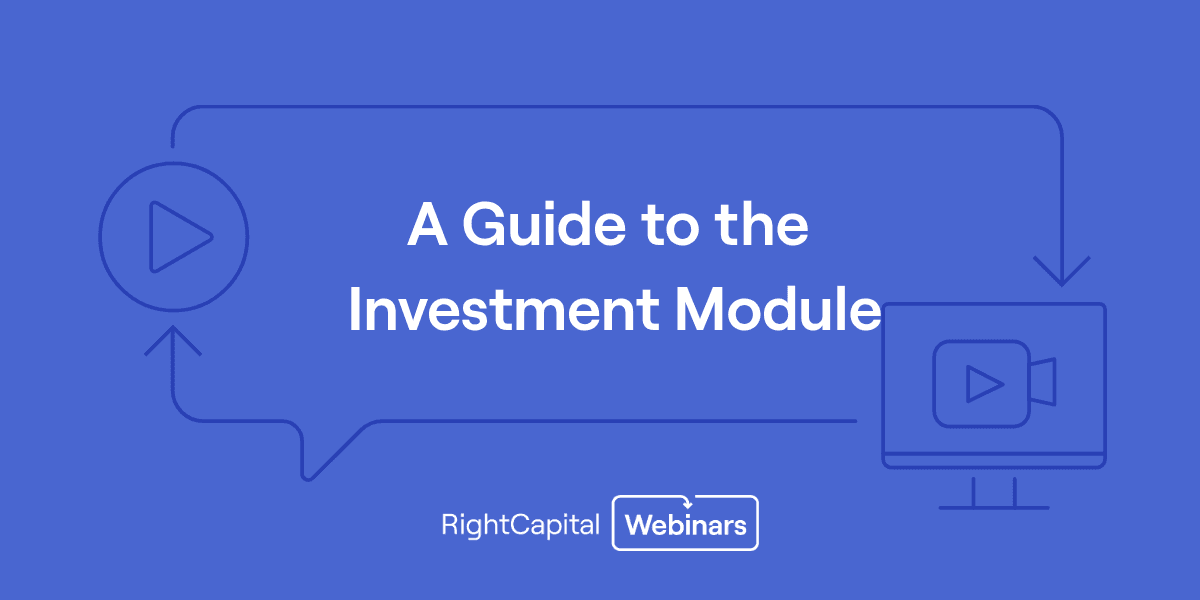 A Guide to the Investment Module

RightCapital Webinars